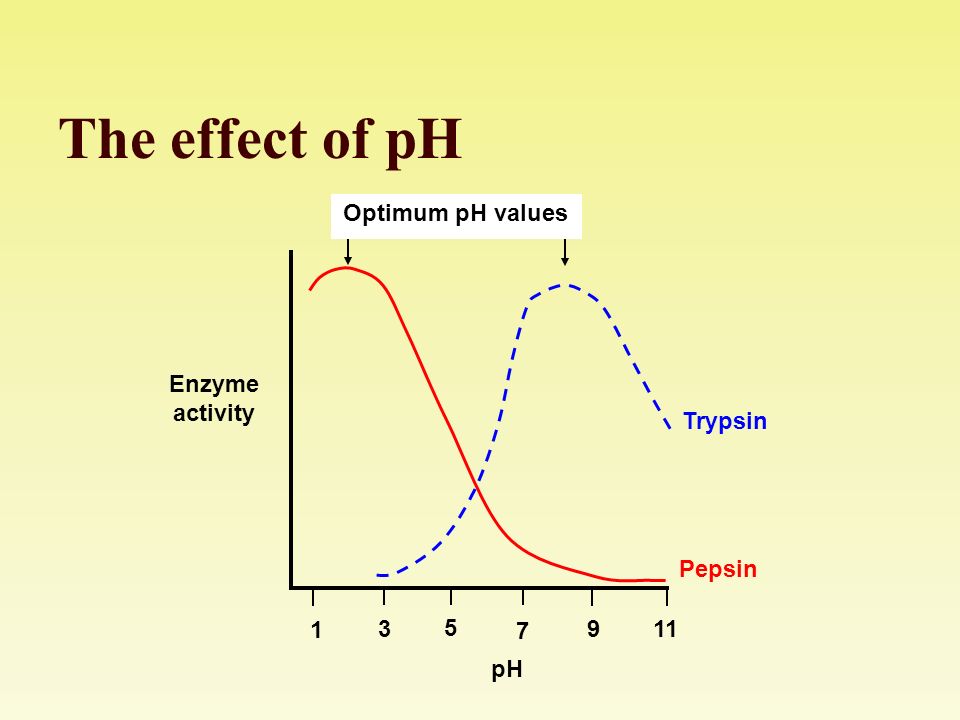 The effect of pH

Optimum pH values

Enzyme activity

Trypsin

Pepsin

1 3 5 7 9 11

pH